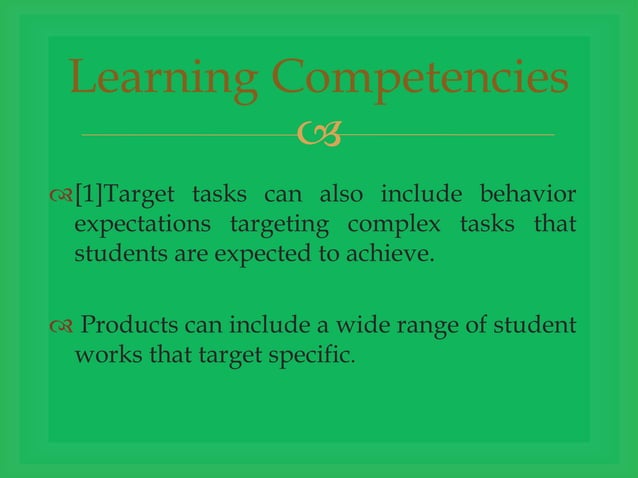 Learning Competencies

[1]Target tasks can also include behavior expectations targeting complex tasks that students are expected to achieve.

Products can include a wide range of student works that target specific.